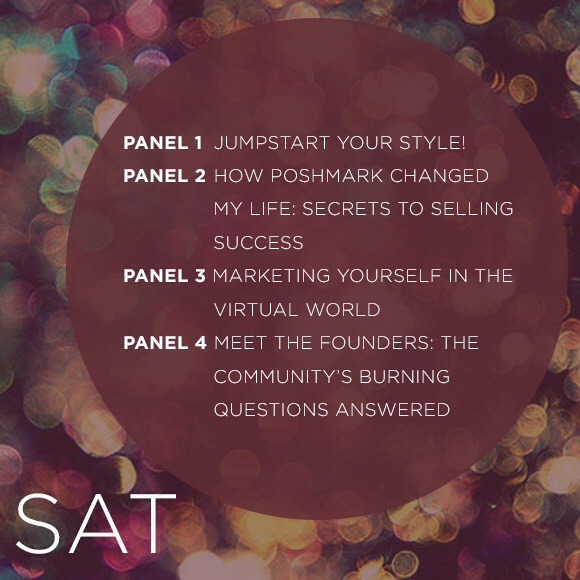 PANEL 1 JUMPSTART YOUR STYLE!
PANEL 2 HOW POSHMARK CHANGED MY LIFE: SECRETS TO SELLING SUCCESS
PANEL 3 MARKETING YOURSELF IN THE VIRTUAL WORLD
PANEL 4 MEET THE FOUNDERS: THE COMMUNITY'S BURNING QUESTIONS ANSWERED

SAT